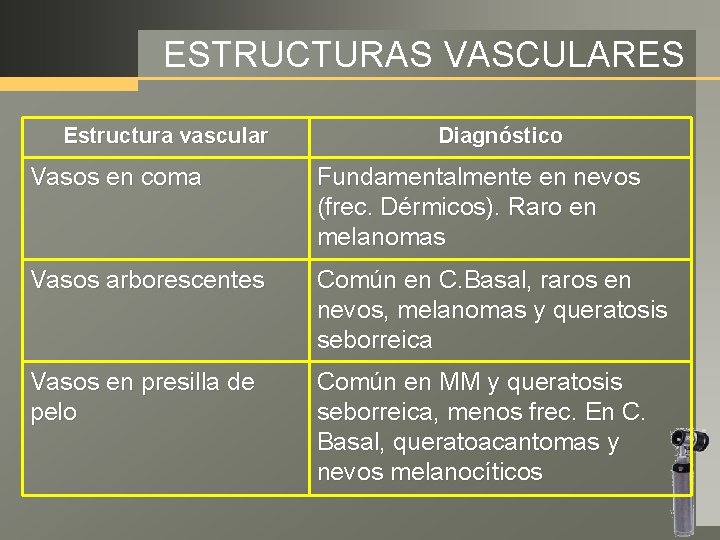 ESTRUCTURAS VASCULARES

| Estructura vascular | Diagnóstico |
|---|---|
| Vasos en coma | Fundamentalmente en nevos (frec. Dérmicos). Raro en melanomas |
| Vasos arborescentes | Común en C.Basal, raros en nevos, melanomas y queratosis seborreica |
| Vasos en presilla de pelo | Común en MM y queratosis seborreica, menos frec. En C. Basal, queratoacantomas y nevos melanocíticos |